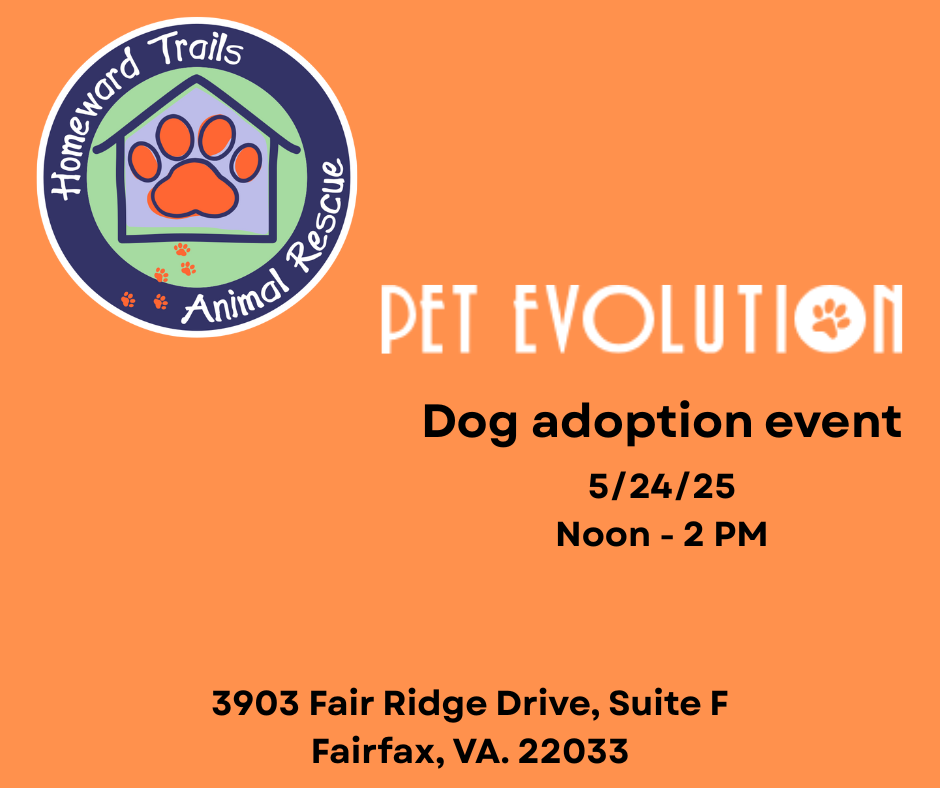 Homeward Trails
Animal Rescue

PET EVOLUTION

Dog adoption event

5/24/25
Noon - 2 PM

3903 Fair Ridge Drive, Suite F
Fairfax, VA. 22033